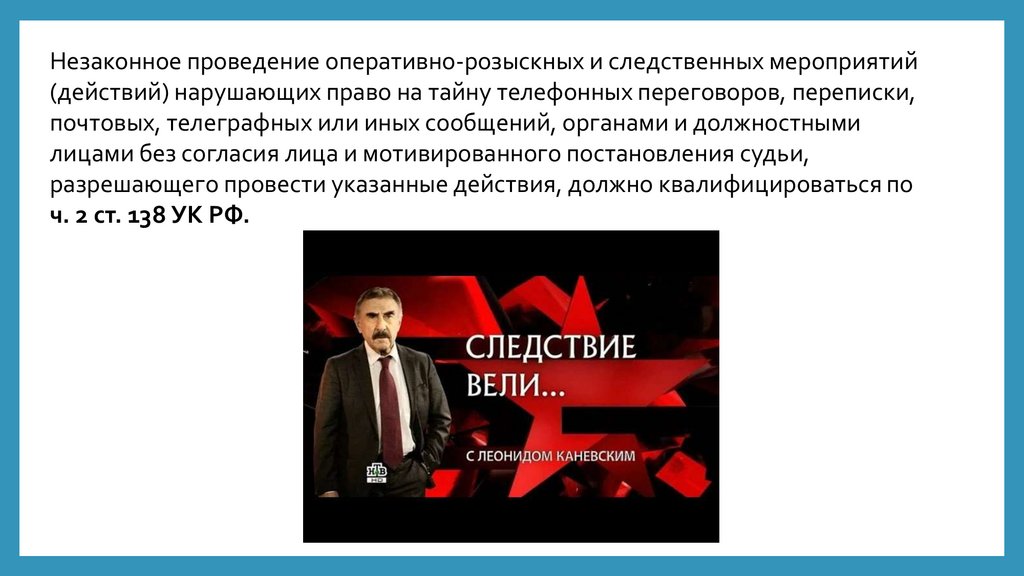 Незаконное проведение оперативно-розыскных и следственных мероприятий (действий) нарушающих право на тайну телефонных переговоров, переписки, почтовых, телеграфных или иных сообщений, органами и должностными лицами без согласия лица и мотивированного постановления судьи, разрешающего провести указанные действия, должно квалифицироваться по ч. 2 ст. 138 УК РФ.

СЛЕДСТВИЕ ВЕЛИ...

С ЛЕОНИДОМ КАНЕВСКИМ

НТВ HD